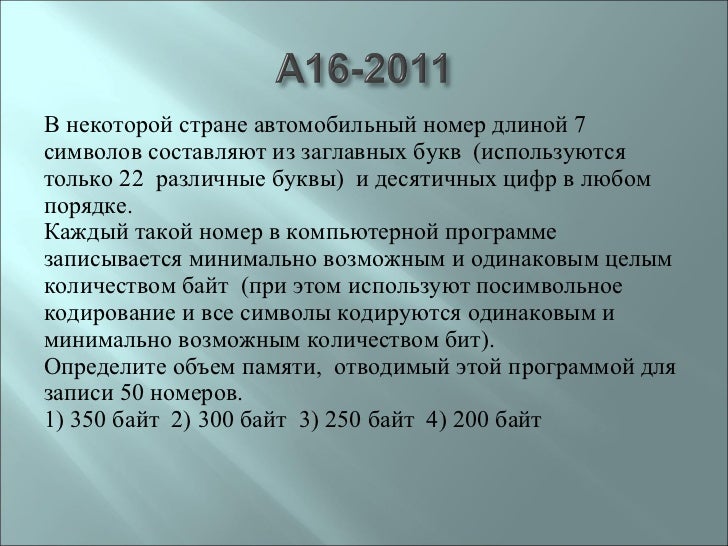 А16-2011

В некоторой стране автомобильный номер длиной 7 символов составляют из заглавных букв (используются только 22 различные буквы) и десятичных цифр в любом порядке.
Каждый такой номер в компьютерной программе записывается минимально возможным и одинаковым целым количеством байт (при этом используют посимвольное кодирование и все символы кодируются одинаковым и минимально возможным количеством бит).
Определите объем памяти, отводимый этой программой для записи 50 номеров.
1) 350 байт 2) 300 байт 3) 250 байт 4) 200 байт